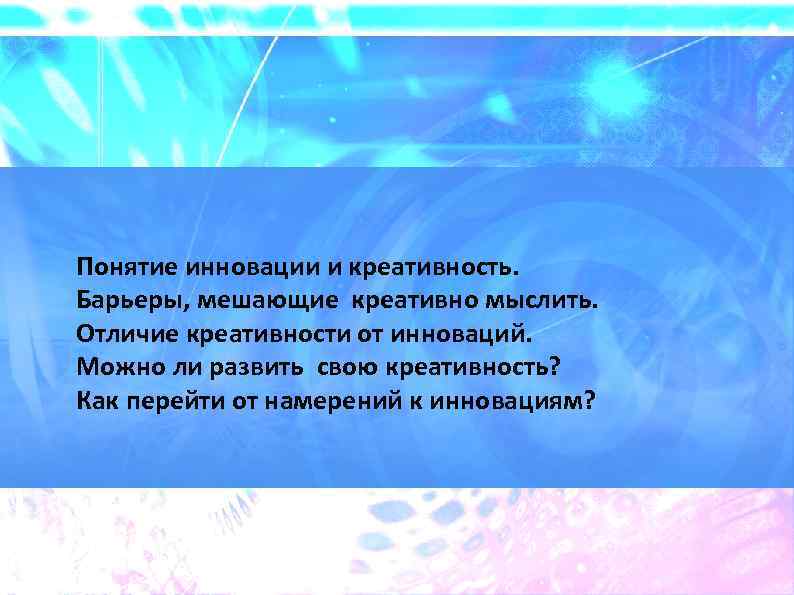 Понятие инновации и креативность.
Барьеры, мешающие креативно мыслить.
Отличие креативности от инноваций.
Можно ли развить свою креативность?
Как перейти от намерений к инновациям?